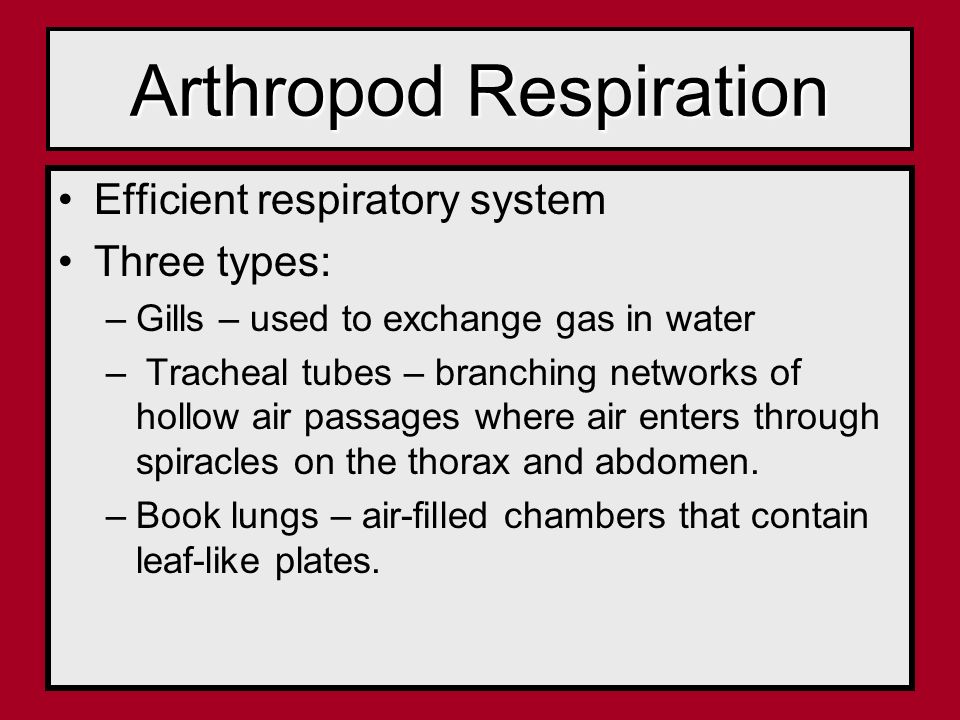 Arthropod Respiration

• Efficient respiratory system
• Three types:
– Gills – used to exchange gas in water
– Tracheal tubes – branching networks of hollow air passages where air enters through spiracles on the thorax and abdomen.
– Book lungs – air-filled chambers that contain leaf-like plates.